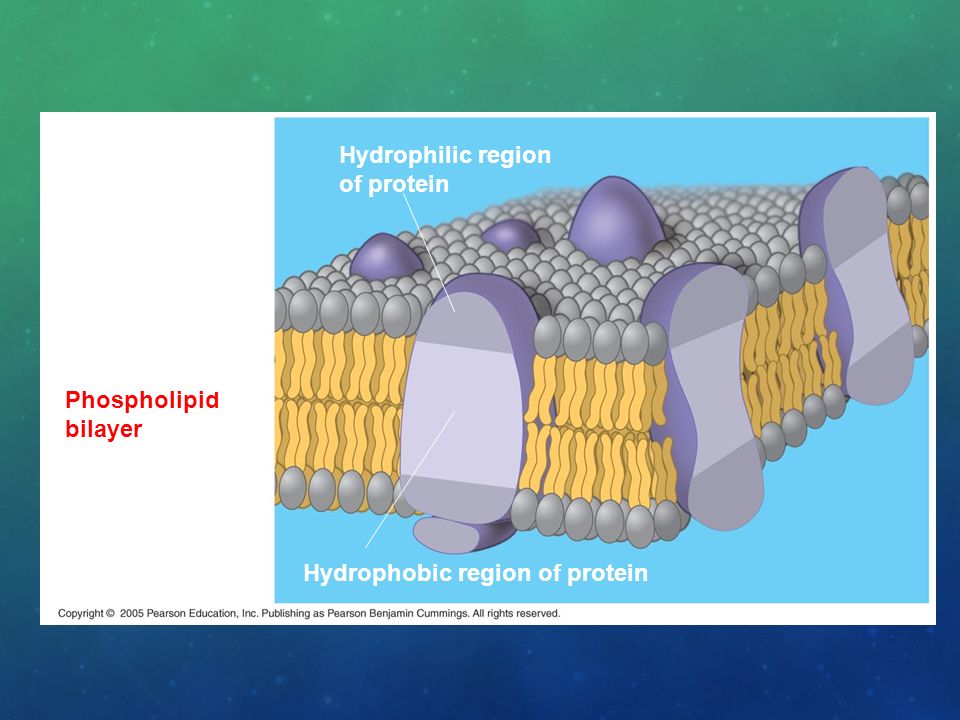 Hydrophilic region of protein

Phospholipid bilayer

Hydrophobic region of protein

Copyright © 2005 Pearson Education, Inc. Publishing as Pearson Benjamin Cummings. All rights reserved.